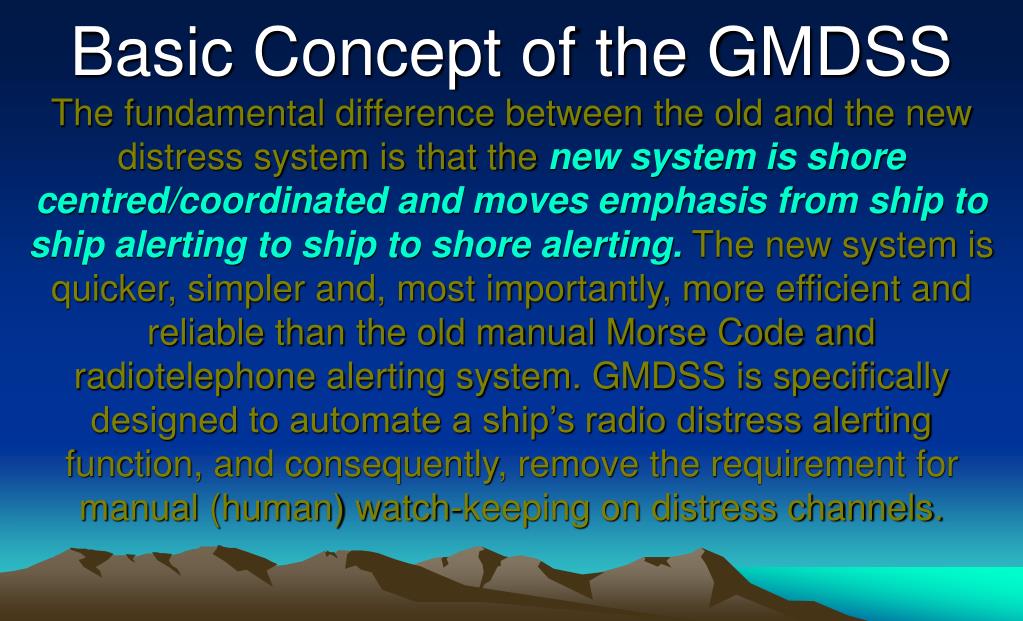 Basic Concept of the GMDSS

The fundamental difference between the old and the new distress system is that the new system is shore centred/coordinated and moves emphasis from ship to ship alerting to ship to shore alerting. The new system is quicker, simpler and, most importantly, more efficient and reliable than the old manual Morse Code and radiotelephone alerting system. GMDSS is specifically designed to automate a ship's radio distress alerting function, and consequently, remove the requirement for manual (human) watch-keeping on distress channels.